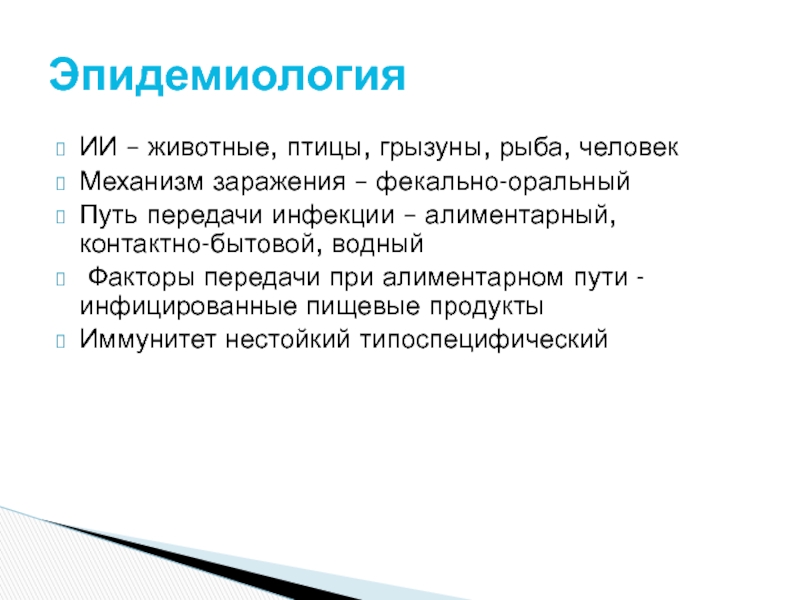 Эпидемиология

ИИ – животные, птицы, грызуны, рыба, человек

Механизм заражения – фекально-оральный

Путь передачи инфекции – алиментарный, контактно-бытовой, водный

Факторы передачи при алиментарном пути - инфицированные пищевые продукты

Иммунитет нестойкий типоспецифический